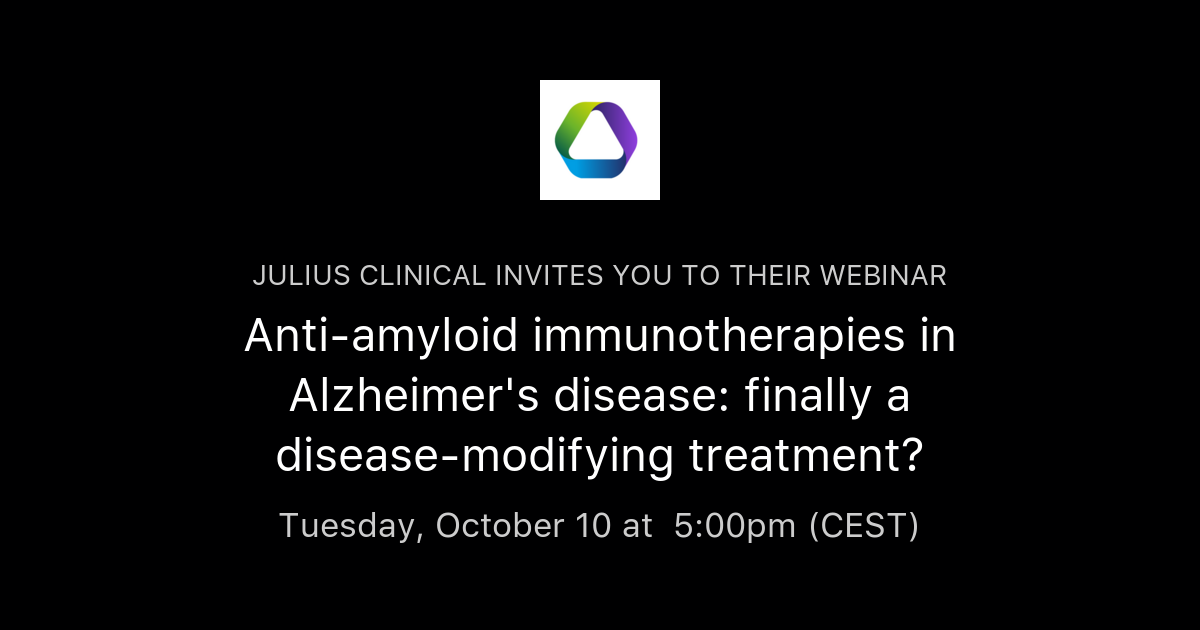 JULIUS CLINICAL INVITES YOU TO THEIR WEBINAR

Anti-amyloid immunotherapies in Alzheimer's disease: finally a disease-modifying treatment?

Tuesday, October 10 at 5:00pm (CEST)